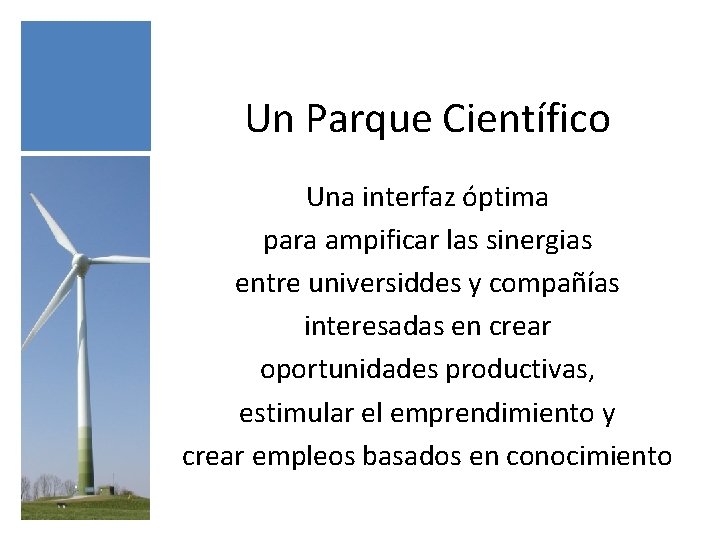 Un Parque Científico

Una interfaz óptima
para ampificar las sinergias
entre universiddes y compañías
interesadas en crear
oportunidades productivas,
estimular el emprendimiento y
crear empleos basados en conocimiento